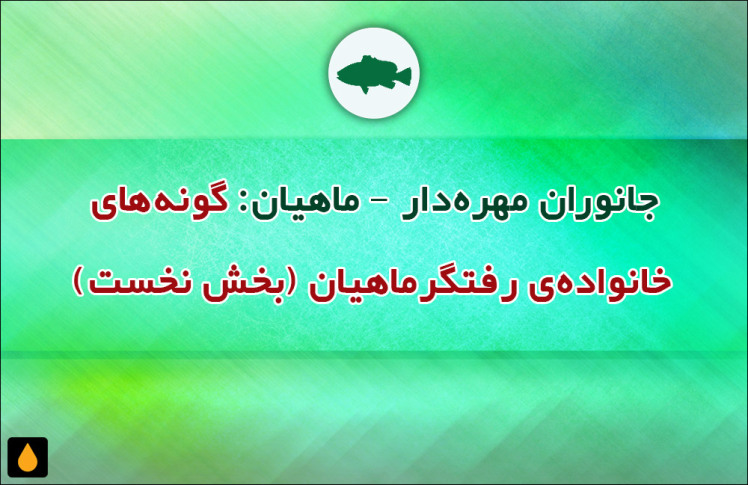 جانوران مهره‌دار – ماهیان: گونه‌های خانواده‌ی رفتگرماهیان (بخش نخست)